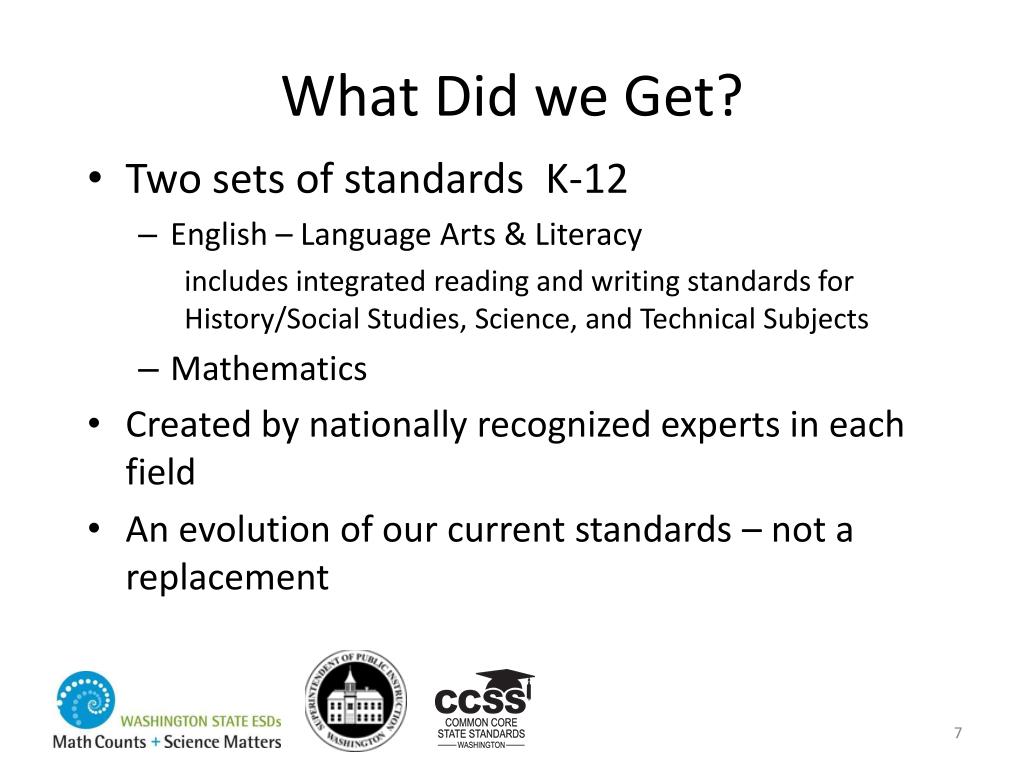 What Did we Get?

• Two sets of standards K-12
  – English – Language Arts & Literacy
    includes integrated reading and writing standards for History/Social Studies, Science, and Technical Subjects
  – Mathematics
• Created by nationally recognized experts in each field
• An evolution of our current standards – not a replacement

WASHINGTON STATE ESDs
Math Counts + Science Matters

SUPERINTENDENT OF PUBLIC INSTRUCTION WASHINGTON

CCSS
COMMON CORE STATE STANDARDS
WASHINGTON

7